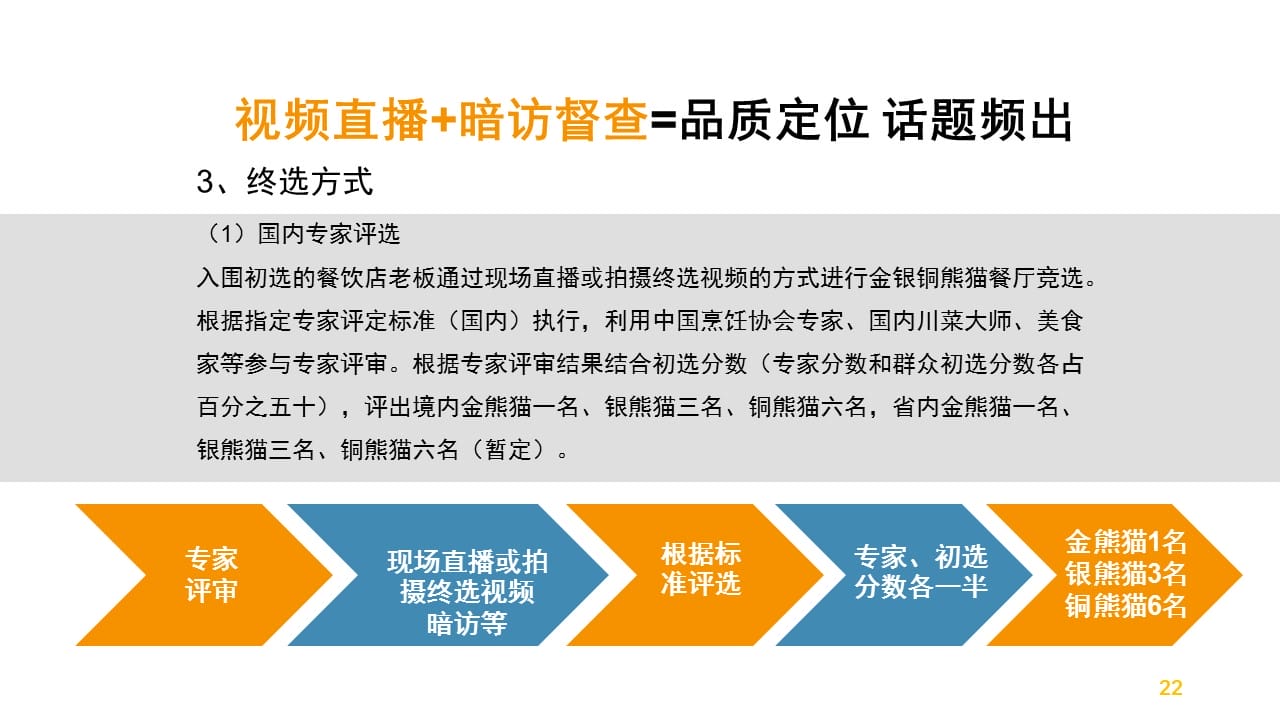 视频直播+暗访督查=品质定位 话题频出

3、终选方式

（1）国内专家评选

入围初选的餐饮店老板通过现场直播或拍摄终选视频的方式进行金银铜熊猫餐厅竞选。根据指定专家评定标准（国内）执行，利用中国烹饪协会专家、国内川菜大师、美食家等参与专家评审。根据专家评审结果结合初选分数（专家分数和群众初选分数各占百分之五十），评出境内金熊猫一名、银熊猫三名、铜熊猫六名，省内金熊猫一名、银熊猫三名、铜熊猫六名（暂定）。

专家评审

现场直播或拍摄终选视频暗访等

根据标准评选

专家、初选分数各一半

金熊猫1名
银熊猫3名
铜熊猫6名

22